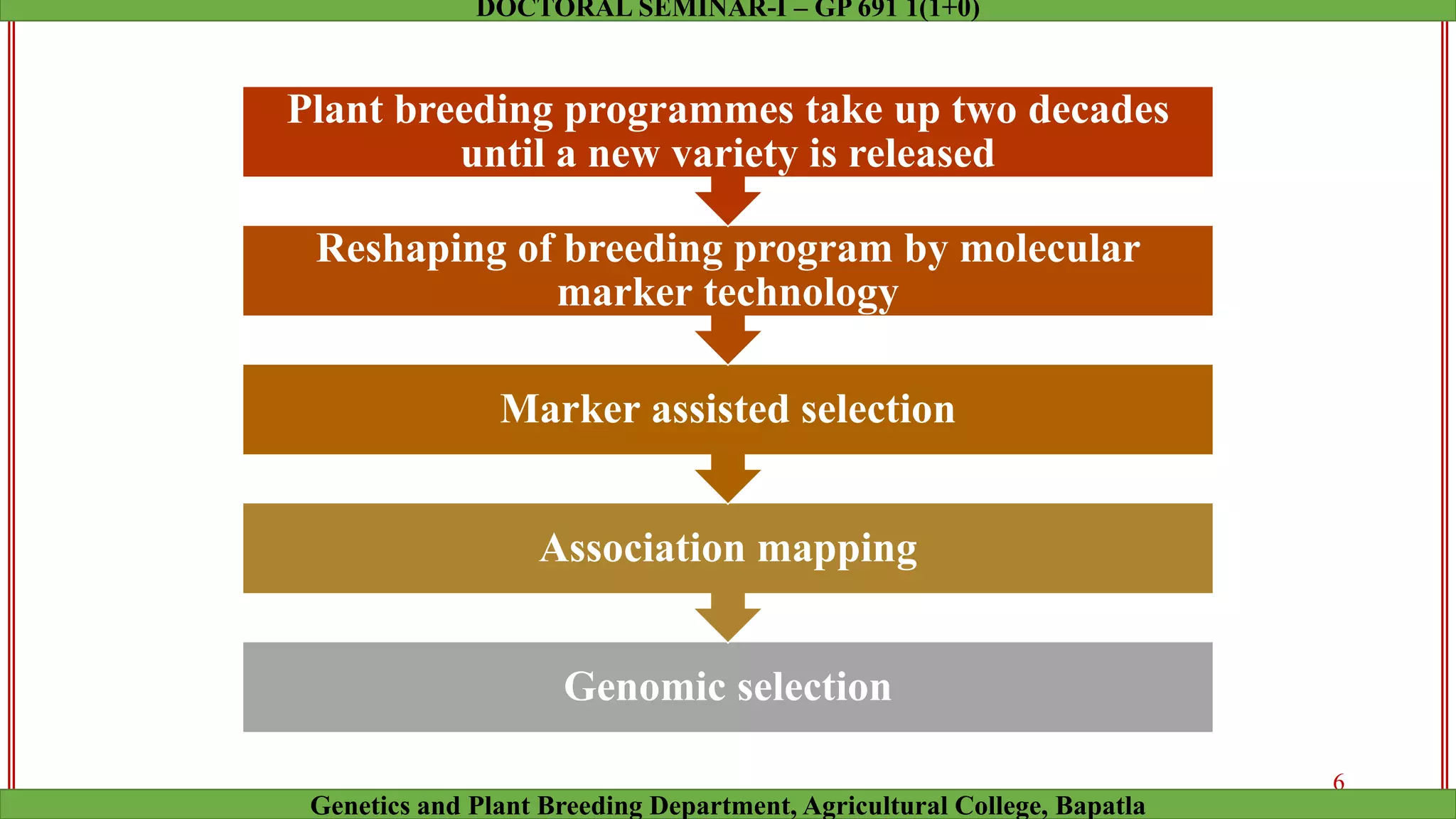 DOCTORAL SEMINAR-I – GP 691 1(1+0)

Plant breeding programmes take up two decades until a new variety is released

Reshaping of breeding program by molecular marker technology

Marker assisted selection

Association mapping

Genomic selection

6

Genetics and Plant Breeding Department, Agricultural College, Bapatla